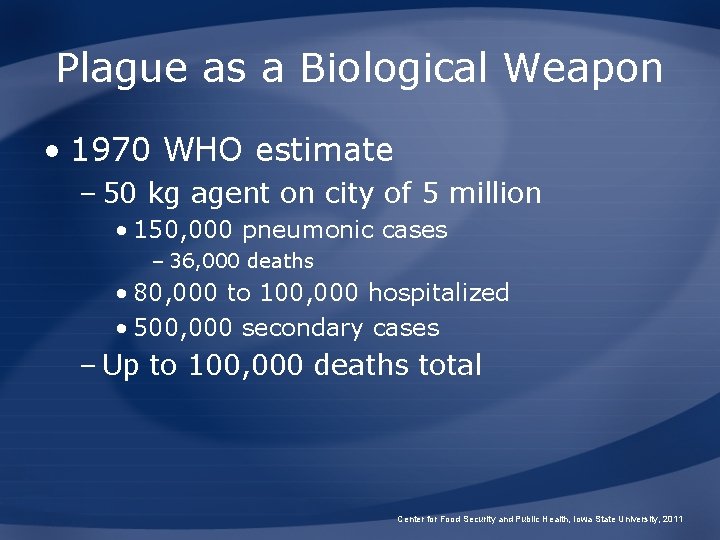 Plague as a Biological Weapon

• 1970 WHO estimate
– 50 kg agent on city of 5 million
• 150,000 pneumonic cases
– 36,000 deaths
• 80,000 to 100,000 hospitalized
• 500,000 secondary cases
– Up to 100,000 deaths total

Center for Food Security and Public Health, Iowa State University, 2011